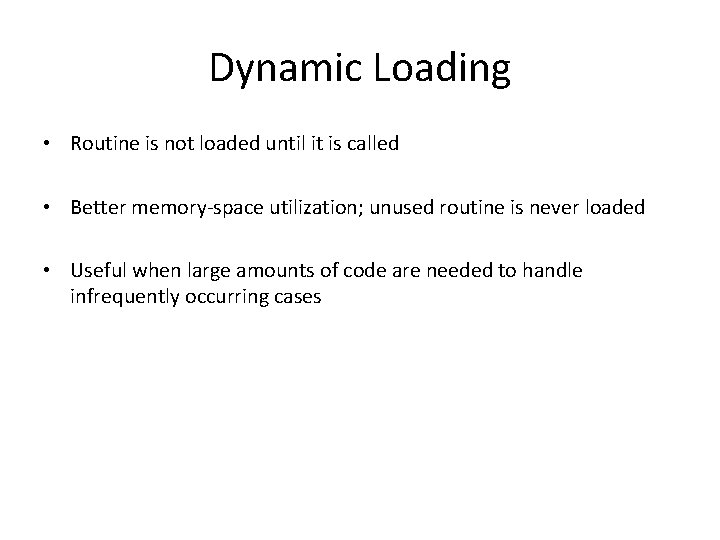 Dynamic Loading

• Routine is not loaded until it is called

• Better memory-space utilization; unused routine is never loaded

• Useful when large amounts of code are needed to handle infrequently occurring cases